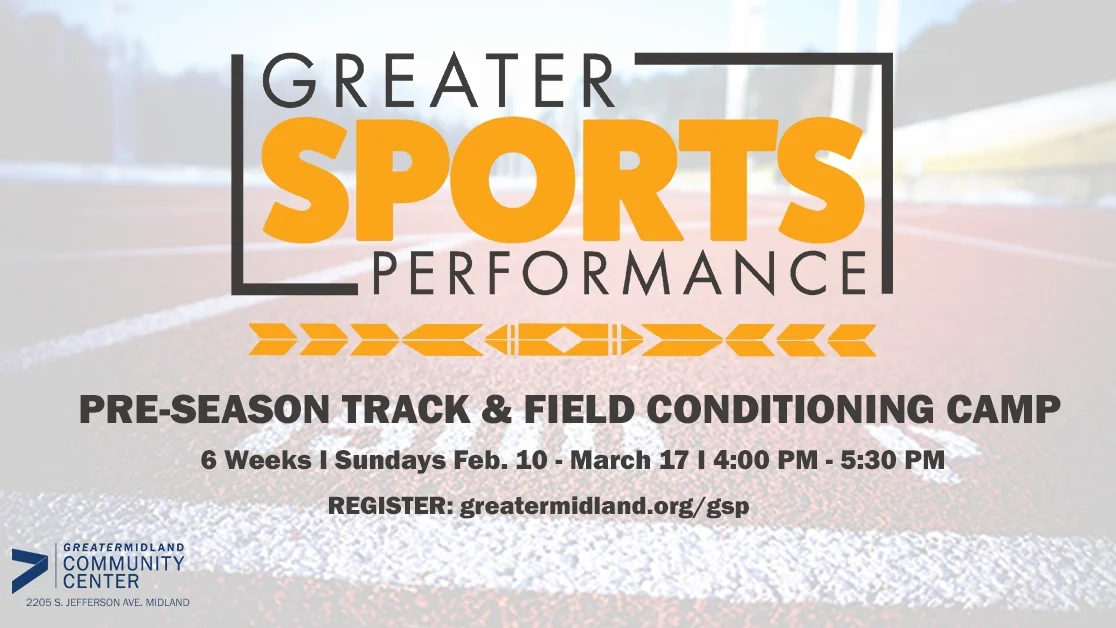 GREATER
SPORTS
PERFORMANCE

PRE-SEASON TRACK & FIELD CONDITIONING CAMP

6 Weeks I Sundays Feb. 10 - March 17 I 4:00 PM - 5:30 PM

REGISTER: greatermidland.org/gsp

GREATERMIDLAND
COMMUNITY
CENTER
2205 S. JEFFERSON AVE. MIDLAND